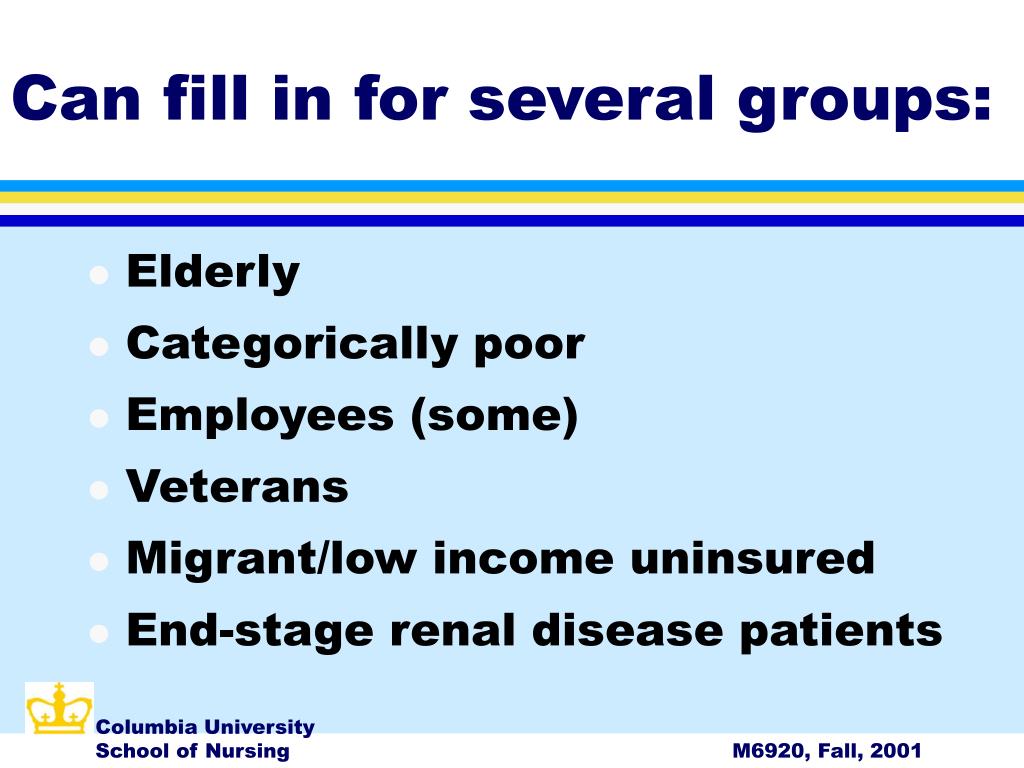 Can fill in for several groups:

- Elderly
- Categorically poor
- Employees (some)
- Veterans
- Migrant/low income uninsured
- End-stage renal disease patients

Columbia University
School of Nursing

M6920, Fall, 2001